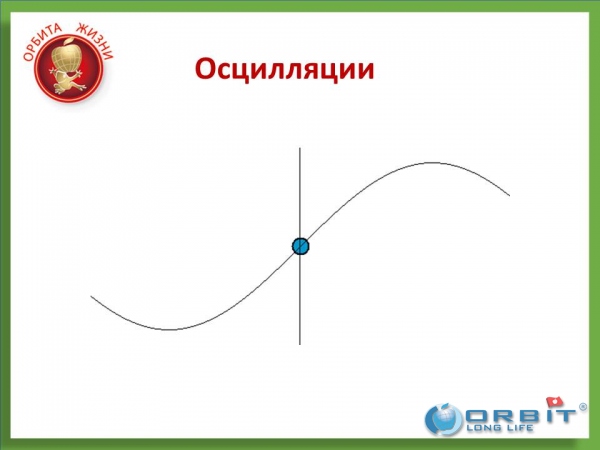 ОРБИТА ЖИЗНИ

Осцилляции

ORBIT®
LONG LIFE